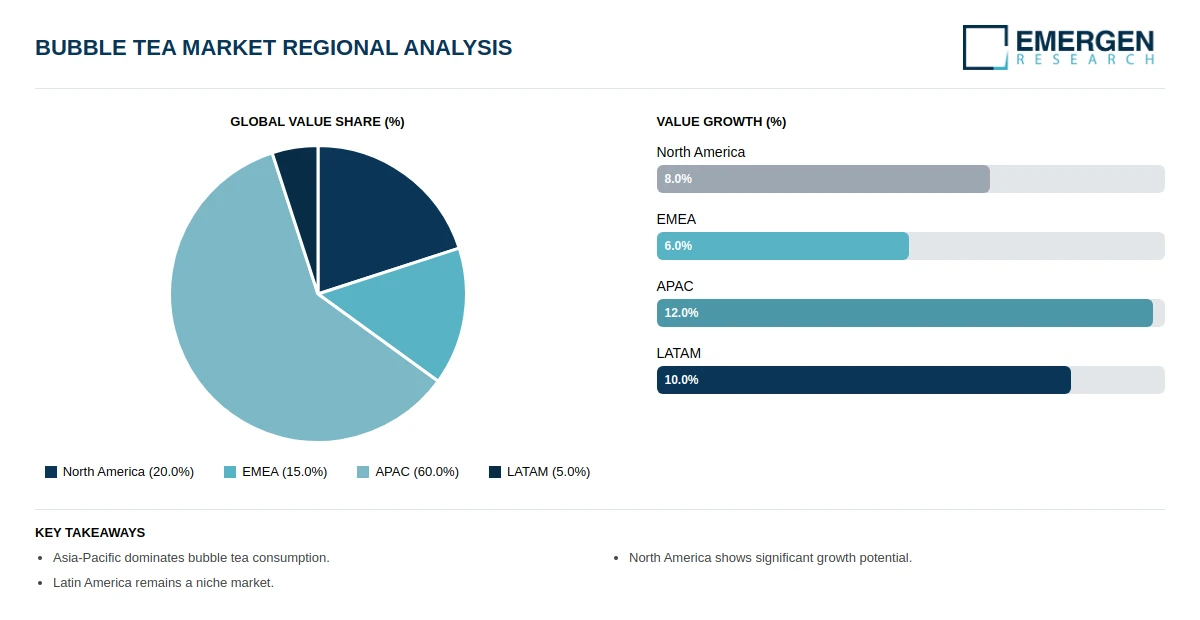 BUBBLE TEA MARKET REGIONAL ANALYSIS

EMERGEN
RESEARCH

GLOBAL VALUE SHARE (%)

North America (20.0%) EMEA (15.0%) APAC (60.0%) LATAM (5.0%)

VALUE GROWTH (%)

North America
8.0%

EMEA
6.0%

APAC
12.0%

LATAM
10.0%

KEY TAKEAWAYS

- Asia-Pacific dominates bubble tea consumption.
- Latin America remains a niche market.

- North America shows significant growth potential.